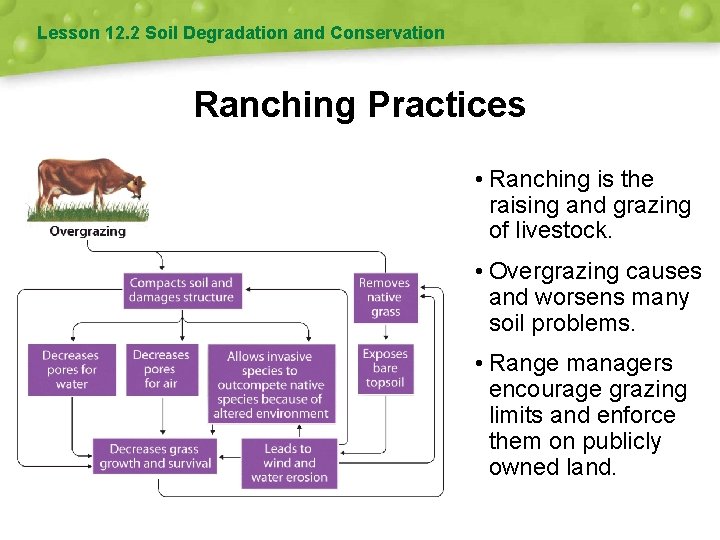 Lesson 12.2 Soil Degradation and Conservation

Ranching Practices

Overgrazing

Compacts soil and damages structure

Removes native grass

Decreases pores for water

Decreases pores for air

Allows invasive species to outcompete native species because of altered environment

Exposes bare topsoil

Decreases grass growth and survival

Leads to wind and water erosion

• Ranching is the raising and grazing of livestock.

• Overgrazing causes and worsens many soil problems.

• Range managers encourage grazing limits and enforce them on publicly owned land.